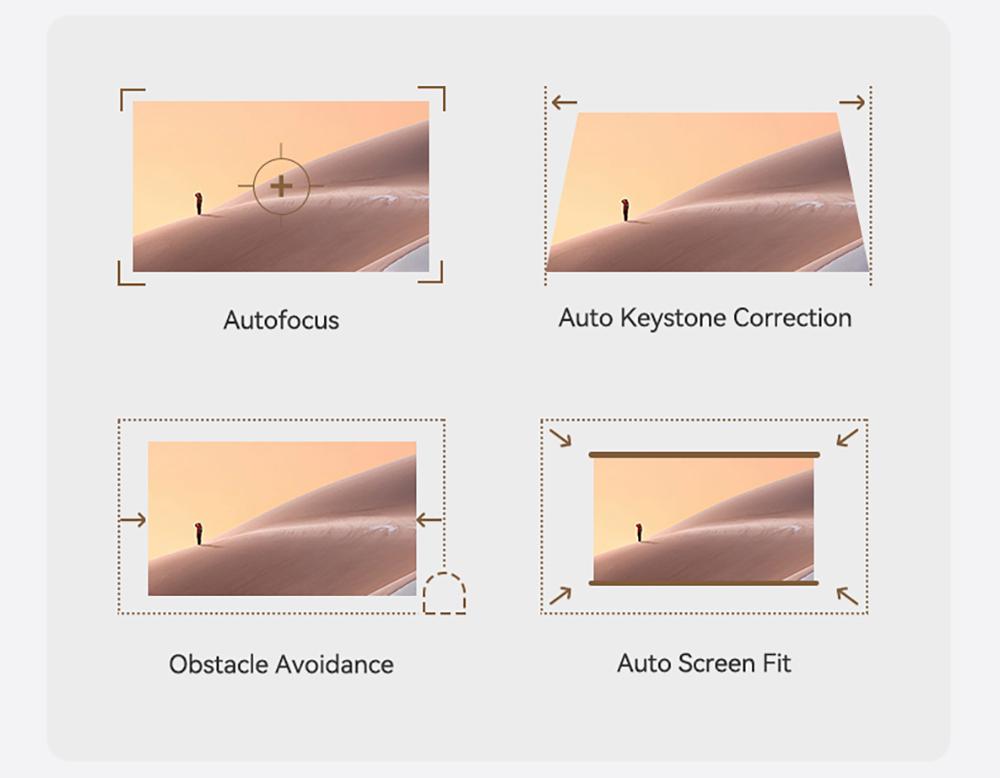 Autofocus

Auto Keystone Correction

Obstacle Avoidance

Auto Screen Fit